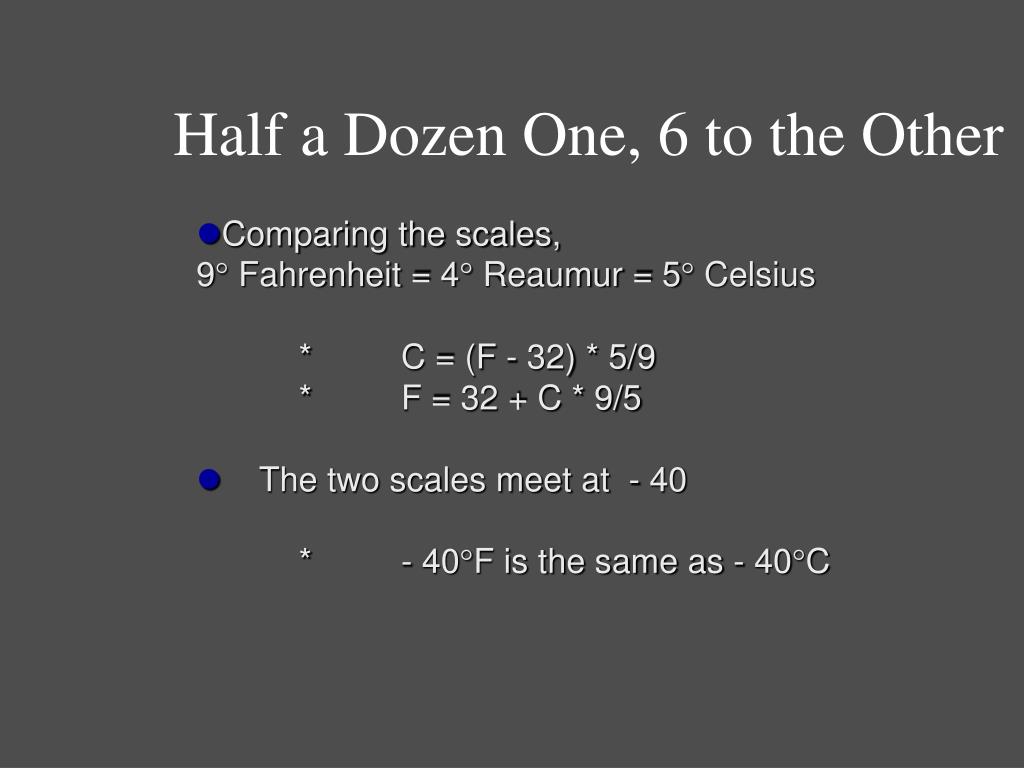 Half a Dozen One, 6 to the Other

Comparing the scales,
9° Fahrenheit = 4° Reaumur = 5° Celsius

* C = (F - 32) * 5/9
* F = 32 + C * 9/5

The two scales meet at - 40

* - 40°F is the same as - 40°C